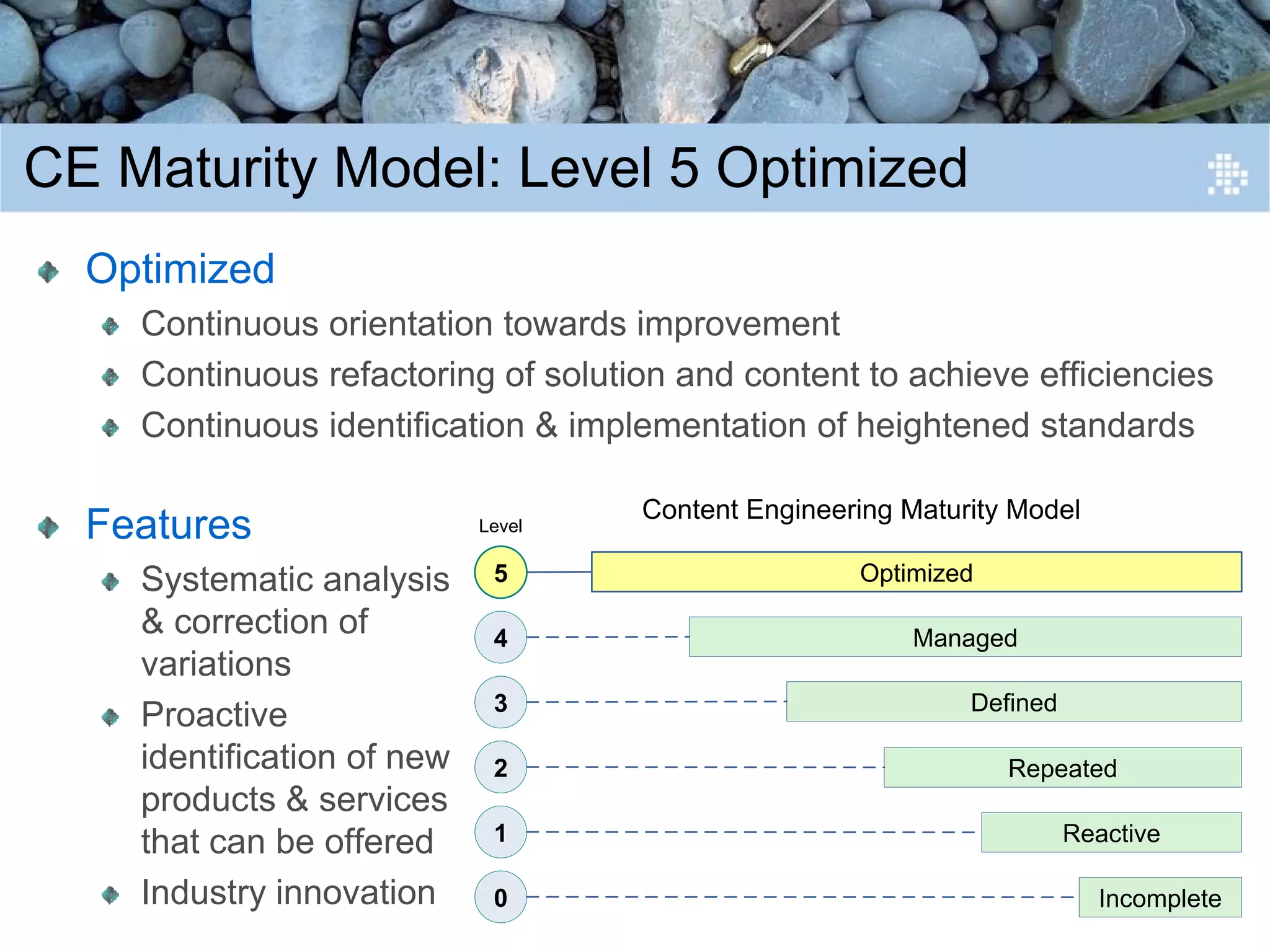 CE Maturity Model: Level 5 Optimized

Optimized

Continuous orientation towards improvement

Continuous refactoring of solution and content to achieve efficiencies

Continuous identification & implementation of heightened standards

Features

Systematic analysis & correction of variations

Proactive identification of new products & services that can be offered

Industry innovation

Content Engineering Maturity Model

Level

5 Optimized

4 Managed

3 Defined

2 Repeated

1 Reactive

0 Incomplete